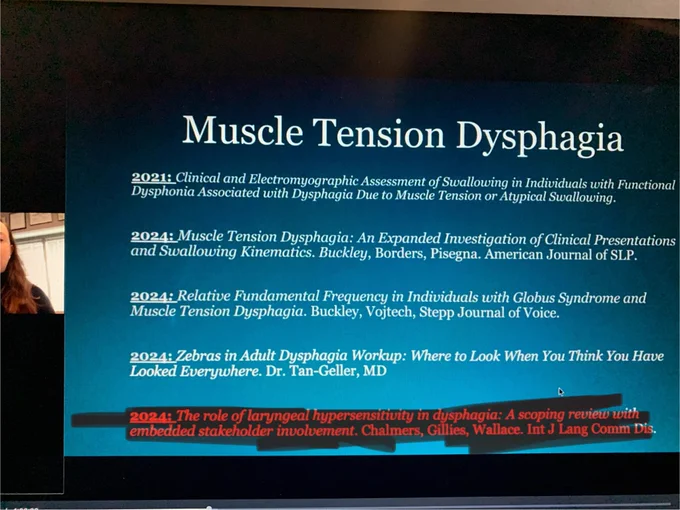 Muscle Tension Dysphagia

2021: Clinical and Electromyographic Assessment of Swallowing in Individuals with Functional Dysphonia Associated with Dysphagia Due to Muscle Tension or Atypical Swallowing.

2024: Muscle Tension Dysphagia: An Expanded Investigation of Clinical Presentations and Swallowing Kinematics. Buckley, Borders, Pisegna. American Journal of SLP.

2024: Relative Fundamental Frequency in Individuals with Globus Syndrome and Muscle Tension Dysphagia. Buckley, Vojtech, Stepp Journal of Voice.

2024: Zebras in Adult Dysphagia Workup: Where to Look When You Think You Have Looked Everywhere. Dr. Tan-Geller, MD

2024: The role of laryngeal hypersensitivity in dysphagia: A scoping review with embedded stakeholder involvement. Chalmers, Gillies, Wallace. Int J Lang Comm Dis.